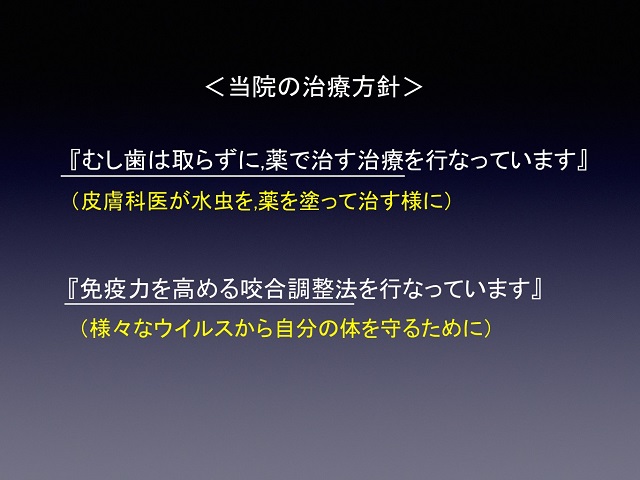 ＜当院の治療方針＞

『むし歯は取らずに,薬で治す治療を行なっています』

（皮膚科医が水虫を,薬を塗って治す様に）

『免疫力を高める咬合調整法を行なっています』

（様々なウイルスから自分の体を守るために）